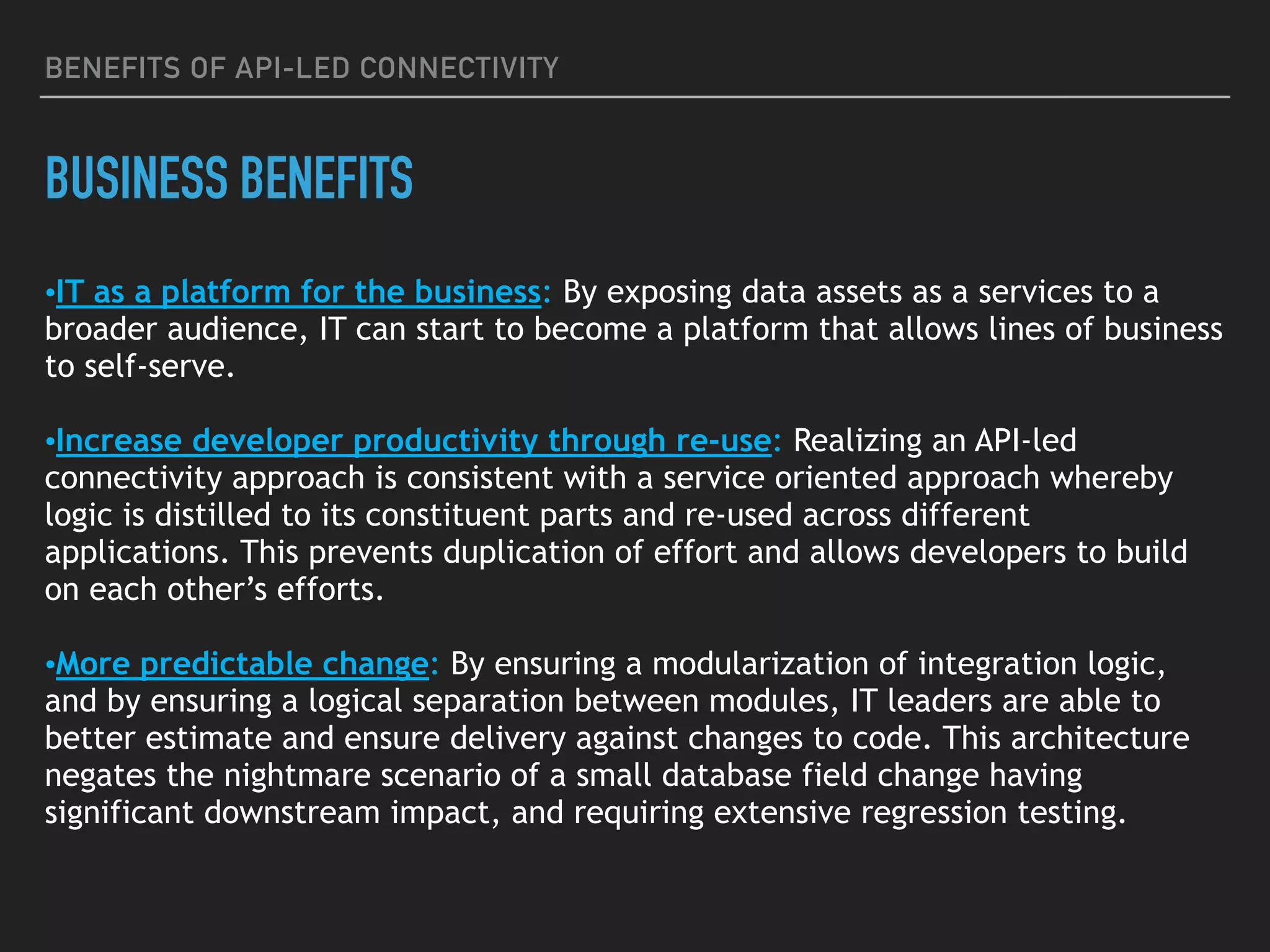 BENEFITS OF API-LED CONNECTIVITY

BUSINESS BENEFITS

•IT as a platform for the business: By exposing data assets as a services to a broader audience, IT can start to become a platform that allows lines of business to self-serve.

•Increase developer productivity through re-use: Realizing an API-led connectivity approach is consistent with a service oriented approach whereby logic is distilled to its constituent parts and re-used across different applications. This prevents duplication of effort and allows developers to build on each other's efforts.

•More predictable change: By ensuring a modularization of integration logic, and by ensuring a logical separation between modules, IT leaders are able to better estimate and ensure delivery against changes to code. This architecture negates the nightmare scenario of a small database field change having significant downstream impact, and requiring extensive regression testing.